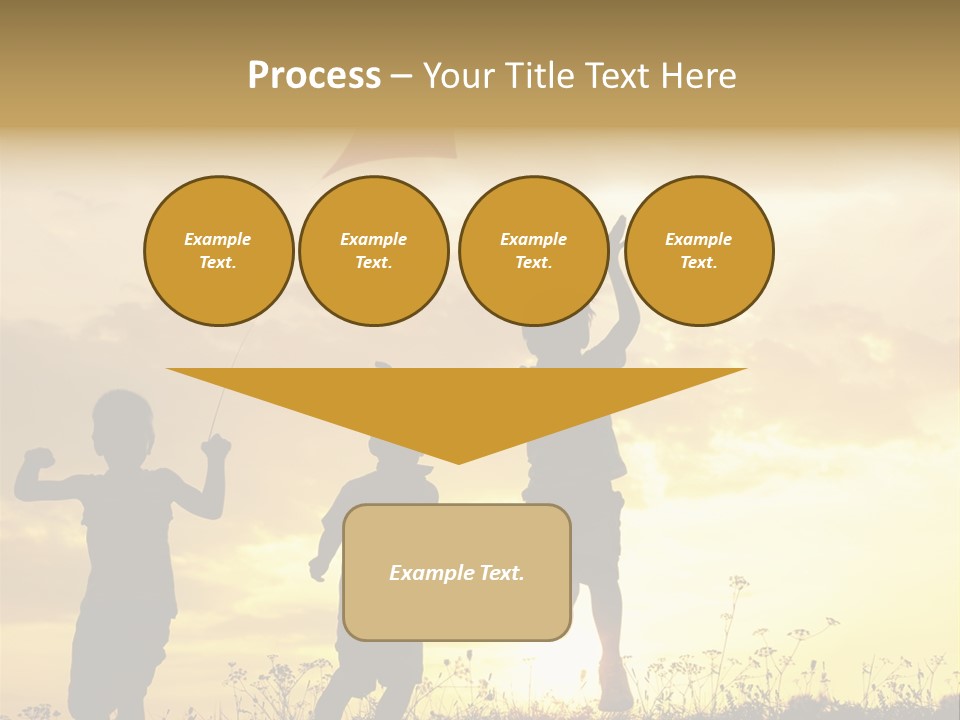 Process – Your Title Text Here

Example Text.

Example Text.

Example Text.

Example Text.

Example Text.